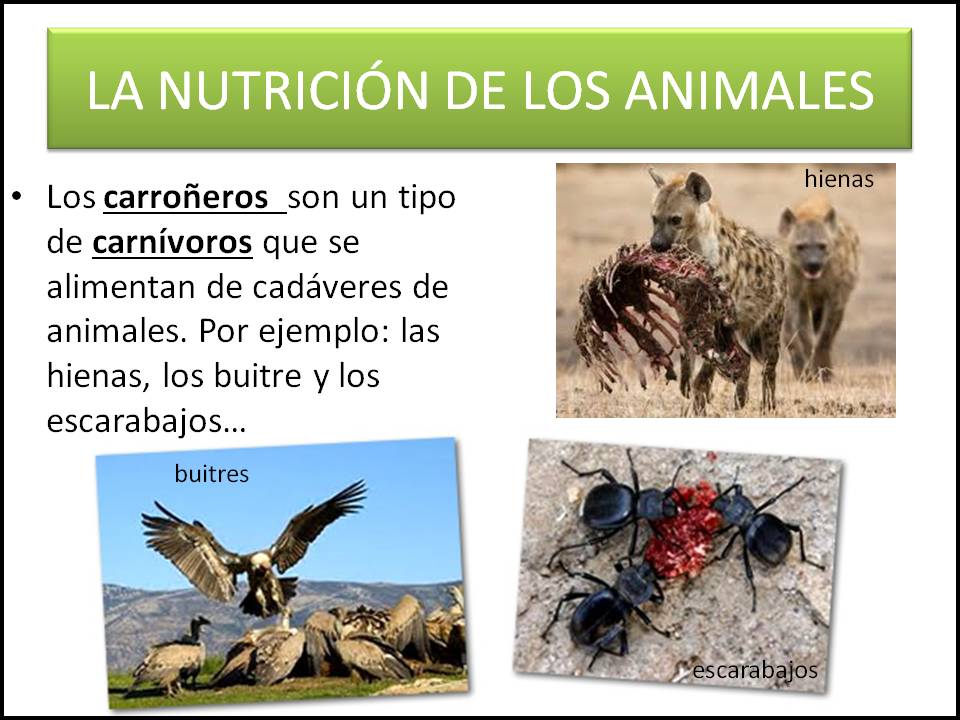 LA NUTRICIÓN DE LOS ANIMALES

• Los carroñeros son un tipo de carnívoros que se alimentan de cadáveres de animales. Por ejemplo: las hienas, los buitre y los escarabajos…

hienas

buitres

escarabajos